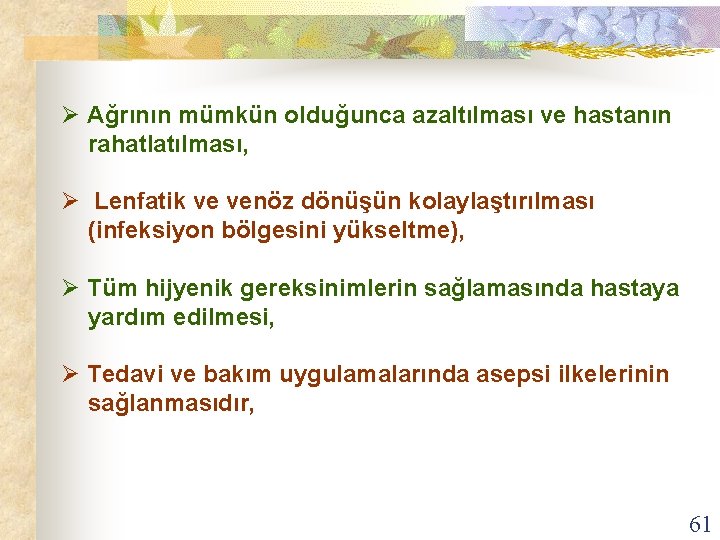 ➢ Ağrının mümkün olduğunca azaltılması ve hastanın rahatlatılması,

➢ Lenfatik ve venöz dönüşün kolaylaştırılması (infeksiyon bölgesini yükseltme),

➢ Tüm hijyenik gereksinimlerin sağlamasında hastaya yardım edilmesi,

➢ Tedavi ve bakım uygulamalarında asepsi ilkelerinin sağlanmasıdır,

61